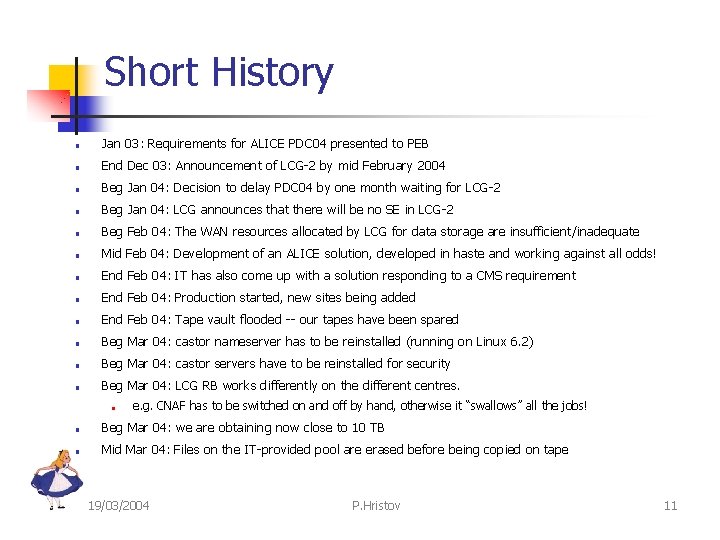 Short History

- Jan 03: Requirements for ALICE PDC04 presented to PEB
- End Dec 03: Announcement of LCG-2 by mid February 2004
- Beg Jan 04: Decision to delay PDC04 by one month waiting for LCG-2
- Beg Jan 04: LCG announces that there will be no SE in LCG-2
- Beg Feb 04: The WAN resources allocated by LCG for data storage are insufficient/inadequate
- Mid Feb 04: Development of an ALICE solution, developed in haste and working against all odds!
- End Feb 04: IT has also come up with a solution responding to a CMS requirement
- End Feb 04: Production started, new sites being added
- End Feb 04: Tape vault flooded -- our tapes have been spared
- Beg Mar 04: castor nameserver has to be reinstalled (running on Linux 6.2)
- Beg Mar 04: castor servers have to be reinstalled for security
- Beg Mar 04: LCG RB works differently on the different centres.
  - e.g. CNAF has to be switched on and off by hand, otherwise it "swallows" all the jobs!
- Beg Mar 04: we are obtaining now close to 10 TB
- Mid Mar 04: Files on the IT-provided pool are erased before being copied on tape

19/03/2004 P.Hristov 11